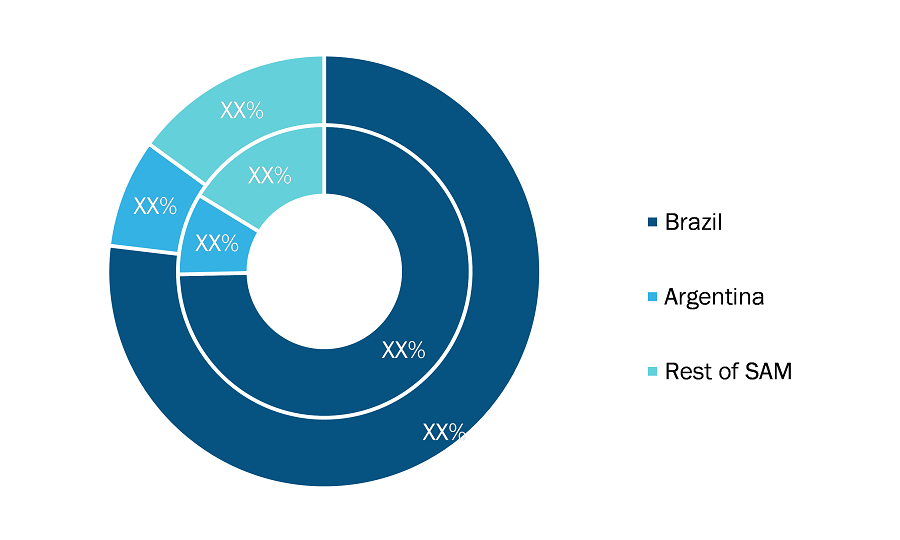 XX%

XX%

XX%

XX%

XX%

XX%

Brazil

Argentina

Rest of SAM